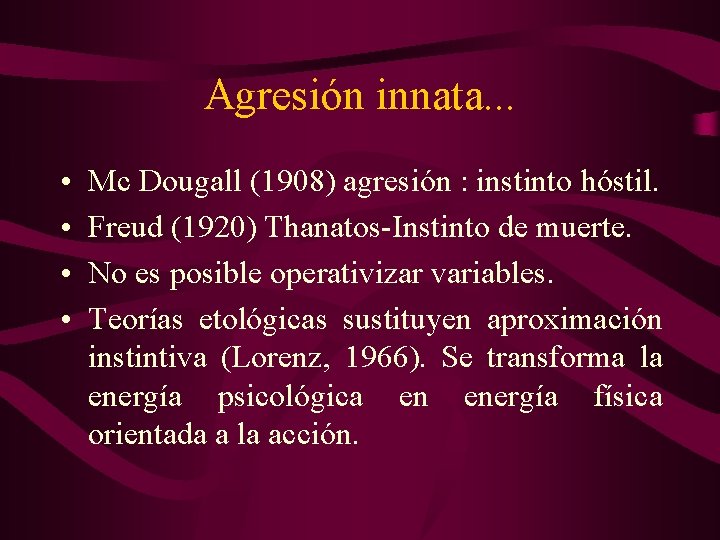 Agresión innata...

• Mc Dougall (1908) agresión : instinto hóstil.
• Freud (1920) Thanatos-Instinto de muerte.
• No es posible operativizar variables.
• Teorías etológicas sustituyen aproximación instintiva (Lorenz, 1966). Se transforma la energía psicológica en energía física orientada a la acción.